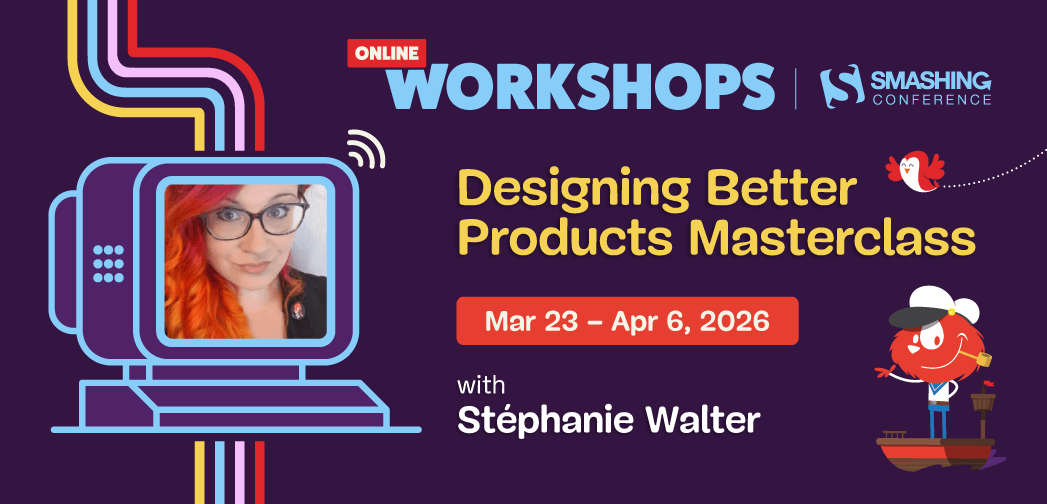 ONLINE WORKSHOPS | SMASHING CONFERENCE

Designing Better Products Masterclass

Mar 23 – Apr 6, 2026

with
Stéphanie Walter